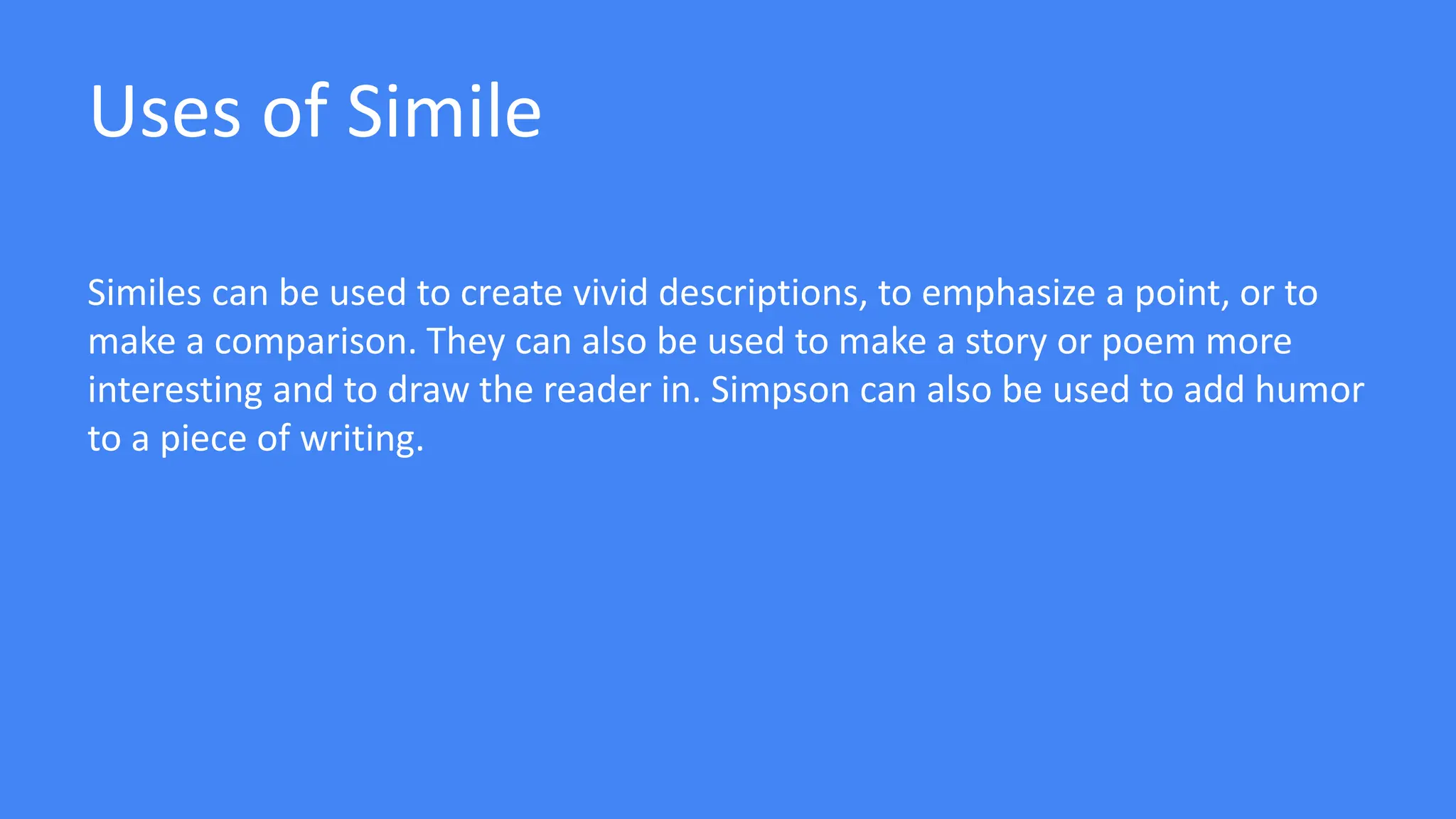 Uses of Simile

Similes can be used to create vivid descriptions, to emphasize a point, or to make a comparison. They can also be used to make a story or poem more interesting and to draw the reader in. Simpson can also be used to add humor to a piece of writing.